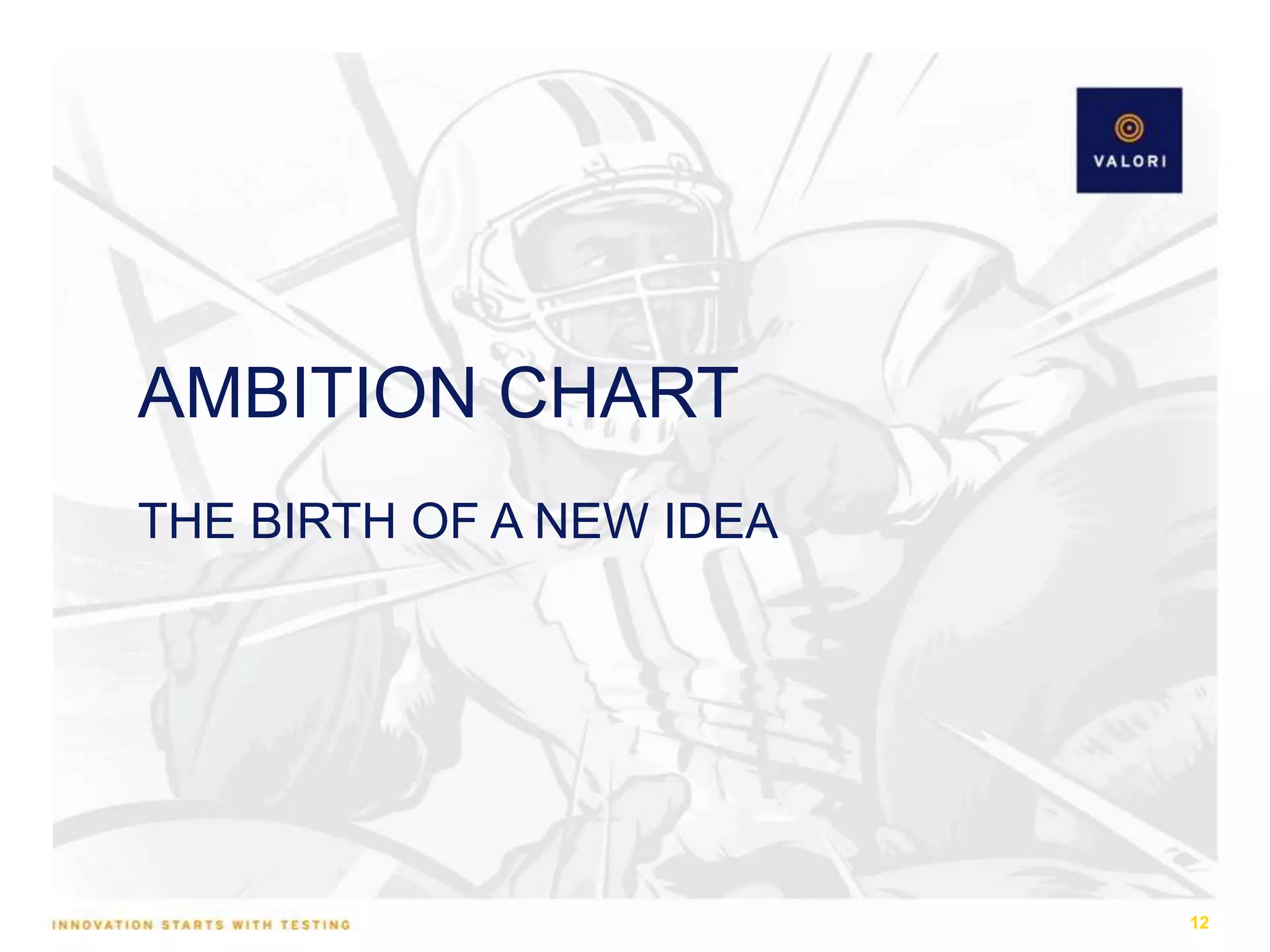 VALORI

AMBITION CHART

THE BIRTH OF A NEW IDEA

INNOVATION STARTS WITH TESTING

12